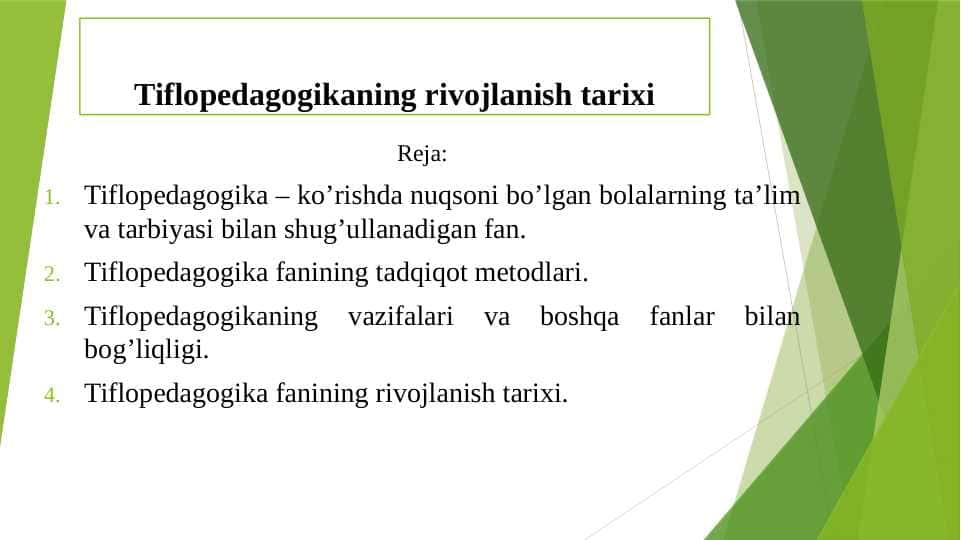 Tiflopedagogikaning rivojlanish tarixi

Reja:

1. Tiflopedagogika – ko’rishda nuqsoni bo’lgan bolalarning ta’lim va tarbiyasi bilan shug’ullanadigan fan.

2. Tiflopedagogika fanining tadqiqot metodlari.

3. Tiflopedagogikaning vazifalari va boshqa fanlar bilan bog’liqligi.

4. Tiflopedagogika fanining rivojlanish tarixi.